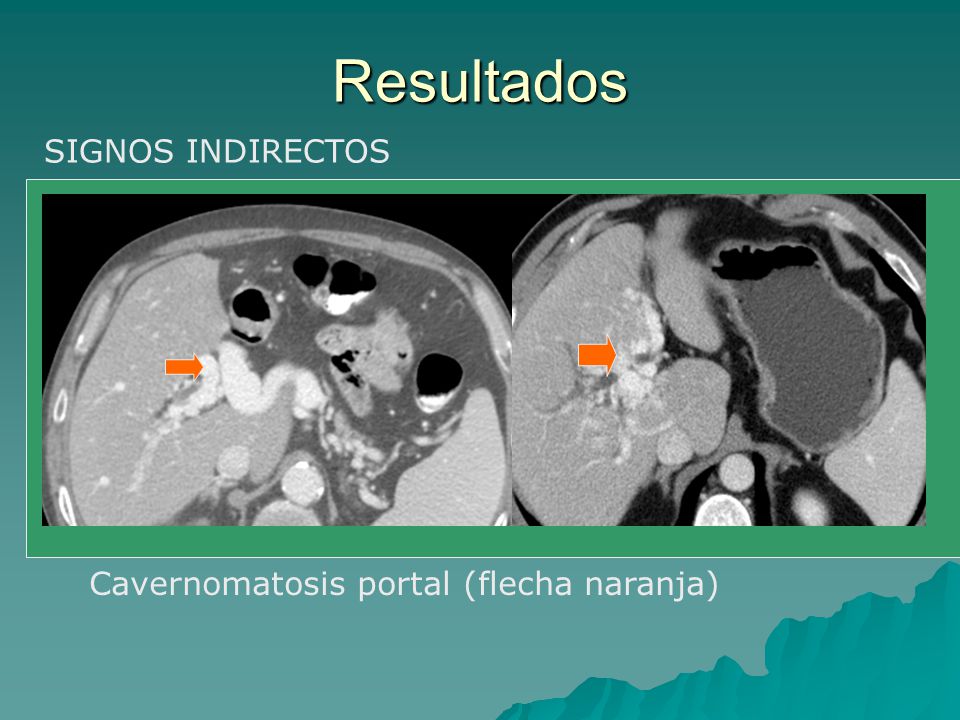 Resultados

SIGNOS INDIRECTOS

Cavernomatosis portal (flecha naranja)